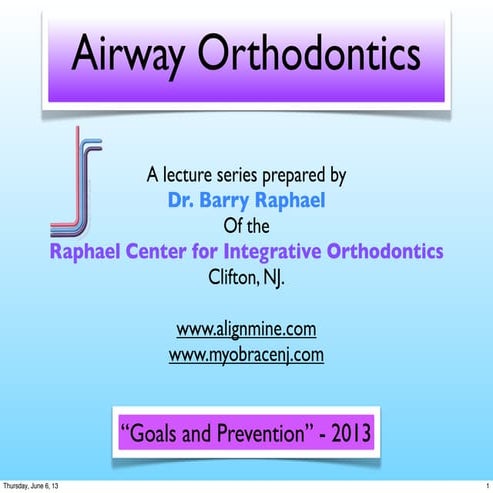 Airway Orthodontics

A lecture series prepared by
Dr. Barry Raphael
Of the
Raphael Center for Integrative Orthodontics
Clifton, NJ.

www.alignmine.com
www.myobracenj.com

"Goals and Prevention" - 2013

Thursday, June 6, 13

1